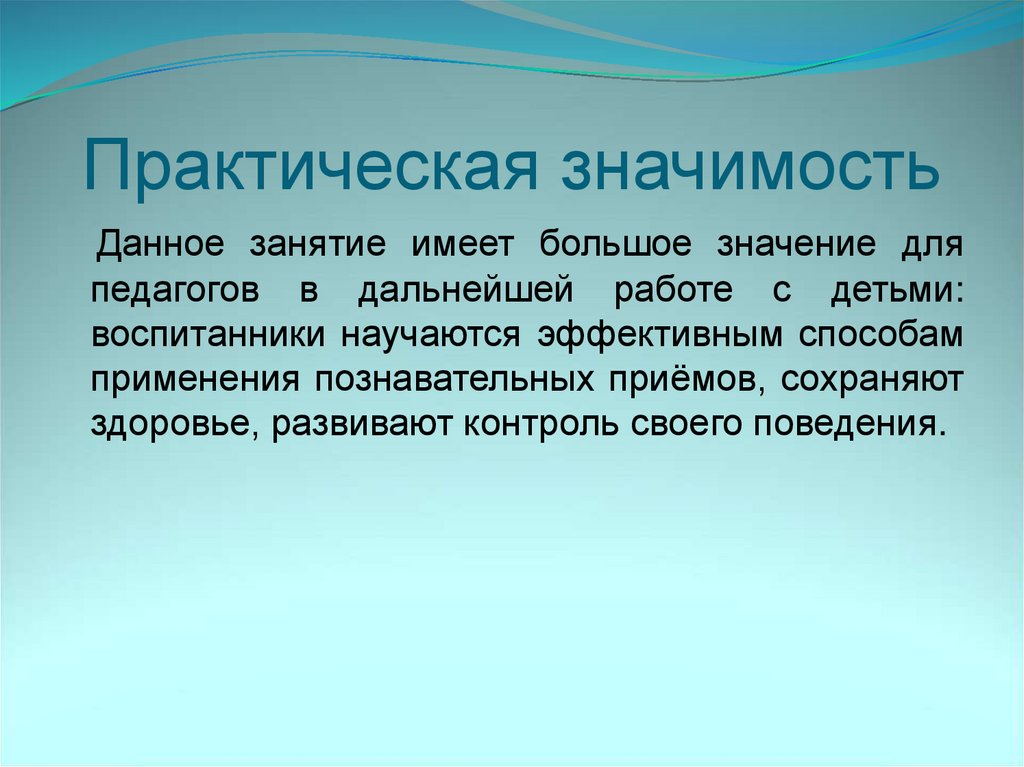 Практическая значимость

Данное занятие имеет большое значение для педагогов в дальнейшей работе с детьми: воспитанники научаются эффективным способам применения познавательных приёмов, сохраняют здоровье, развивают контроль своего поведения.